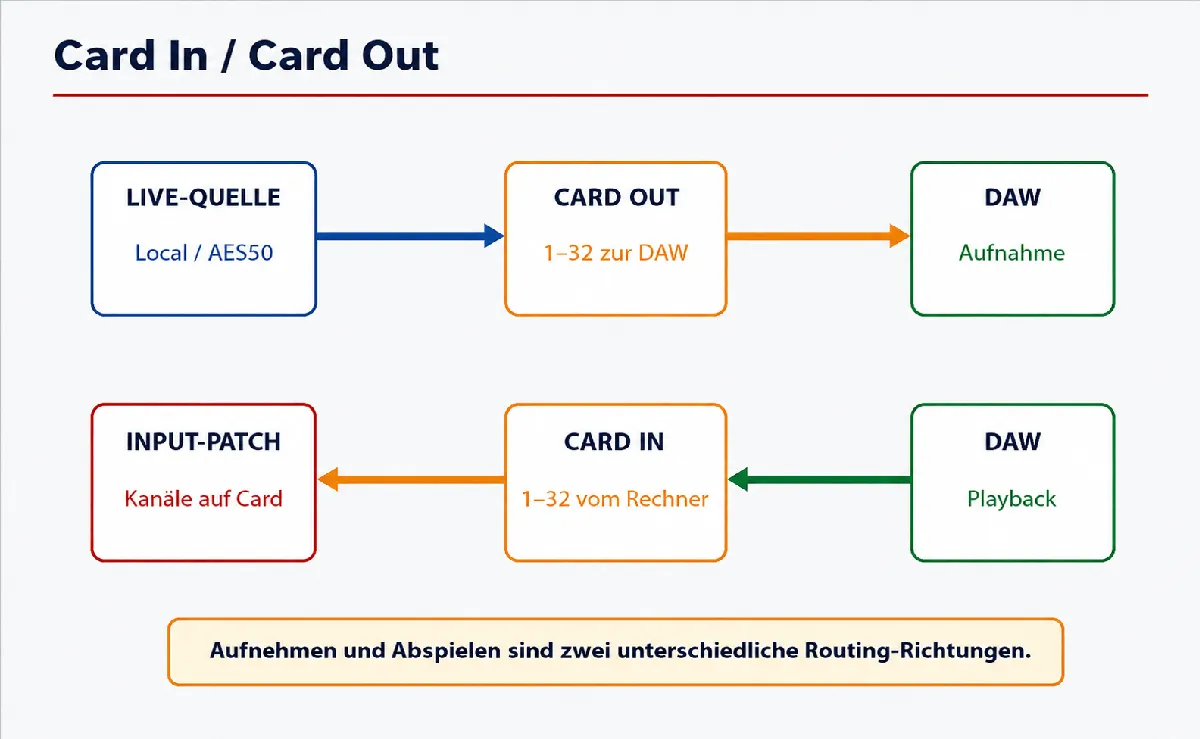 Card In / Card Out

LIVE-QUELLE
Local / AES50

CARD OUT
1–32 zur DAW

DAW
Aufnahme

INPUT-PATCH
Kanäle auf Card

CARD IN
1–32 vom Rechner

DAW
Playback

Aufnehmen und Abspielen sind zwei unterschiedliche Routing-Richtungen.